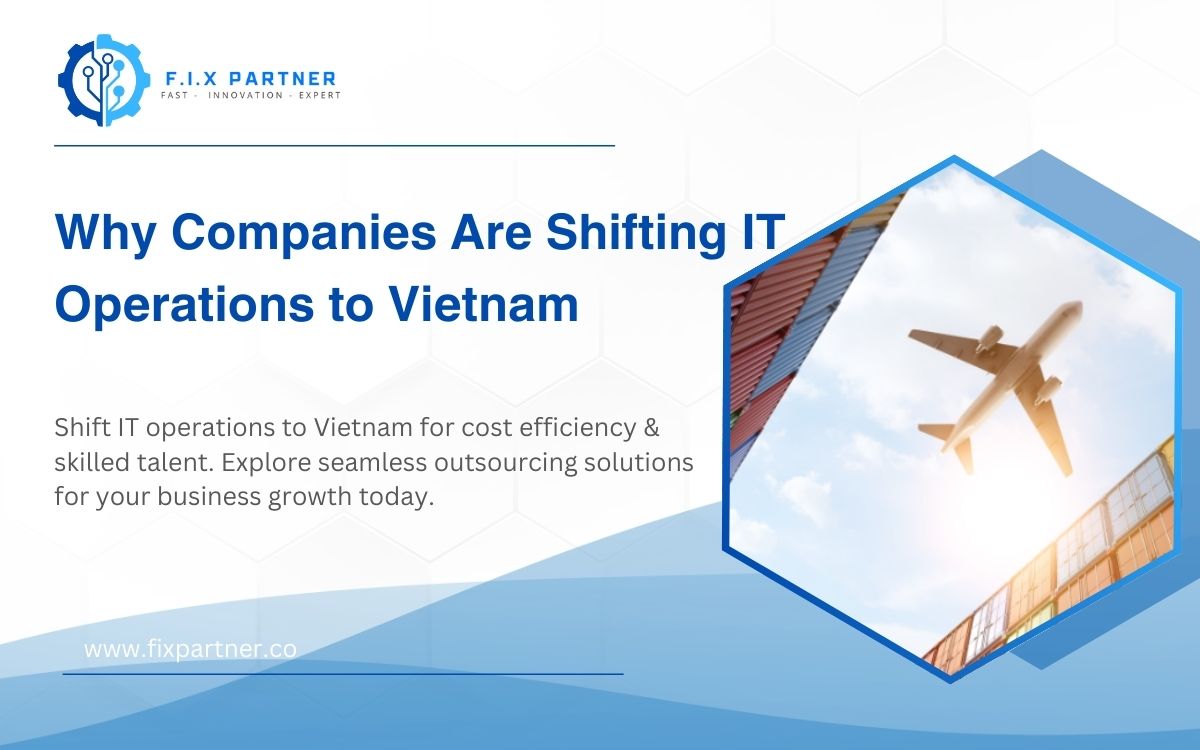 F.I.X PARTNER
FAST - INNOVATION - EXPERT

Why Companies Are Shifting IT Operations to Vietnam

Shift IT operations to Vietnam for cost efficiency & skilled talent. Explore seamless outsourcing solutions for your business growth today.

www.fixpartner.co